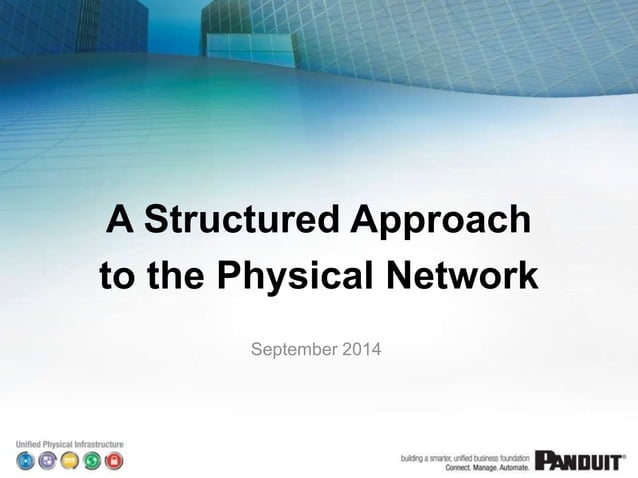 A Structured Approach to the Physical Network

September 2014

Unified Physical Infrastructure

building a smarter, unified business foundation
Connect. Manage. Automate.

PANDUIT®